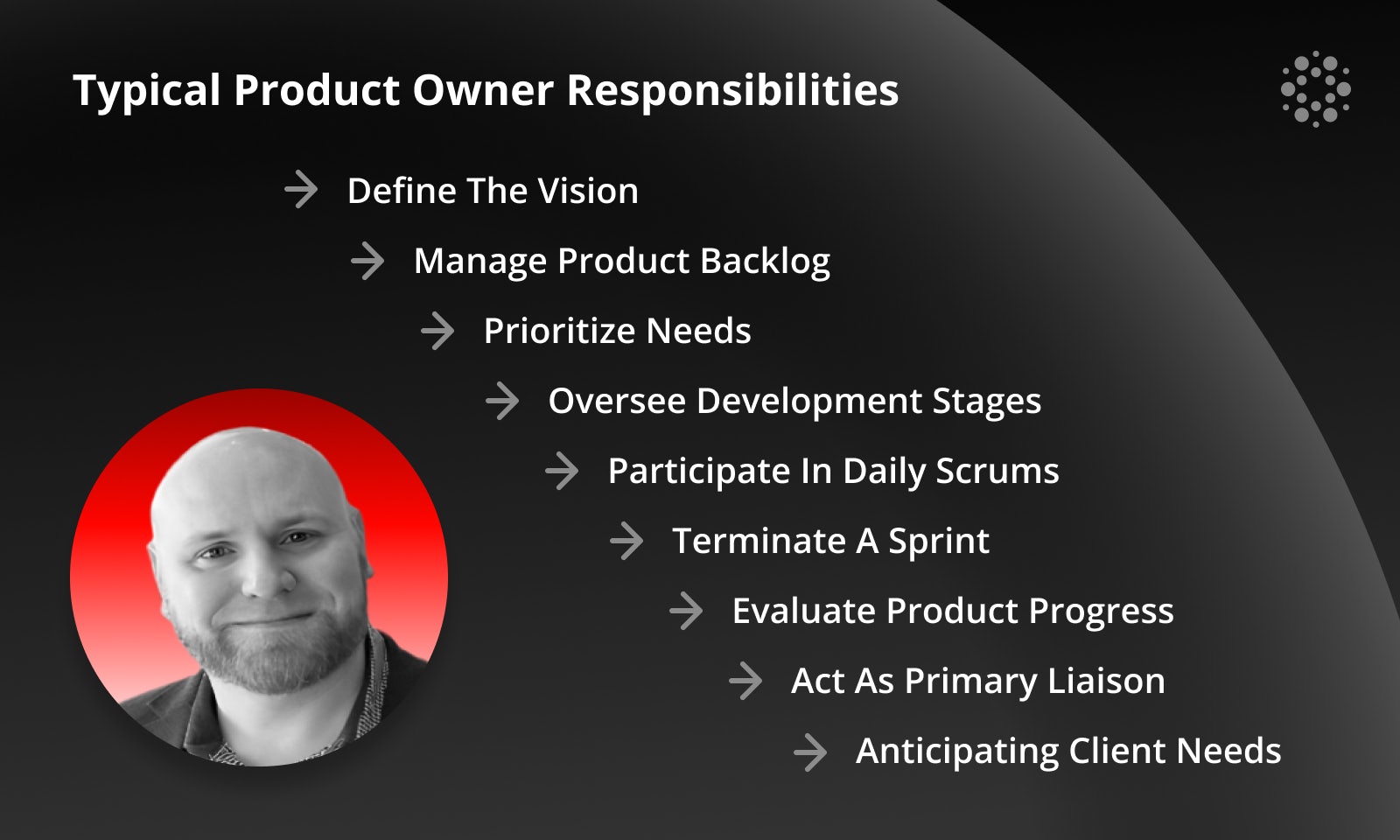 Typical Product Owner Responsibilities

→ Define The Vision

→ Manage Product Backlog

→ Prioritize Needs

→ Oversee Development Stages

→ Participate In Daily Scrums

→ Terminate A Sprint

→ Evaluate Product Progress

→ Act As Primary Liaison

→ Anticipating Client Needs